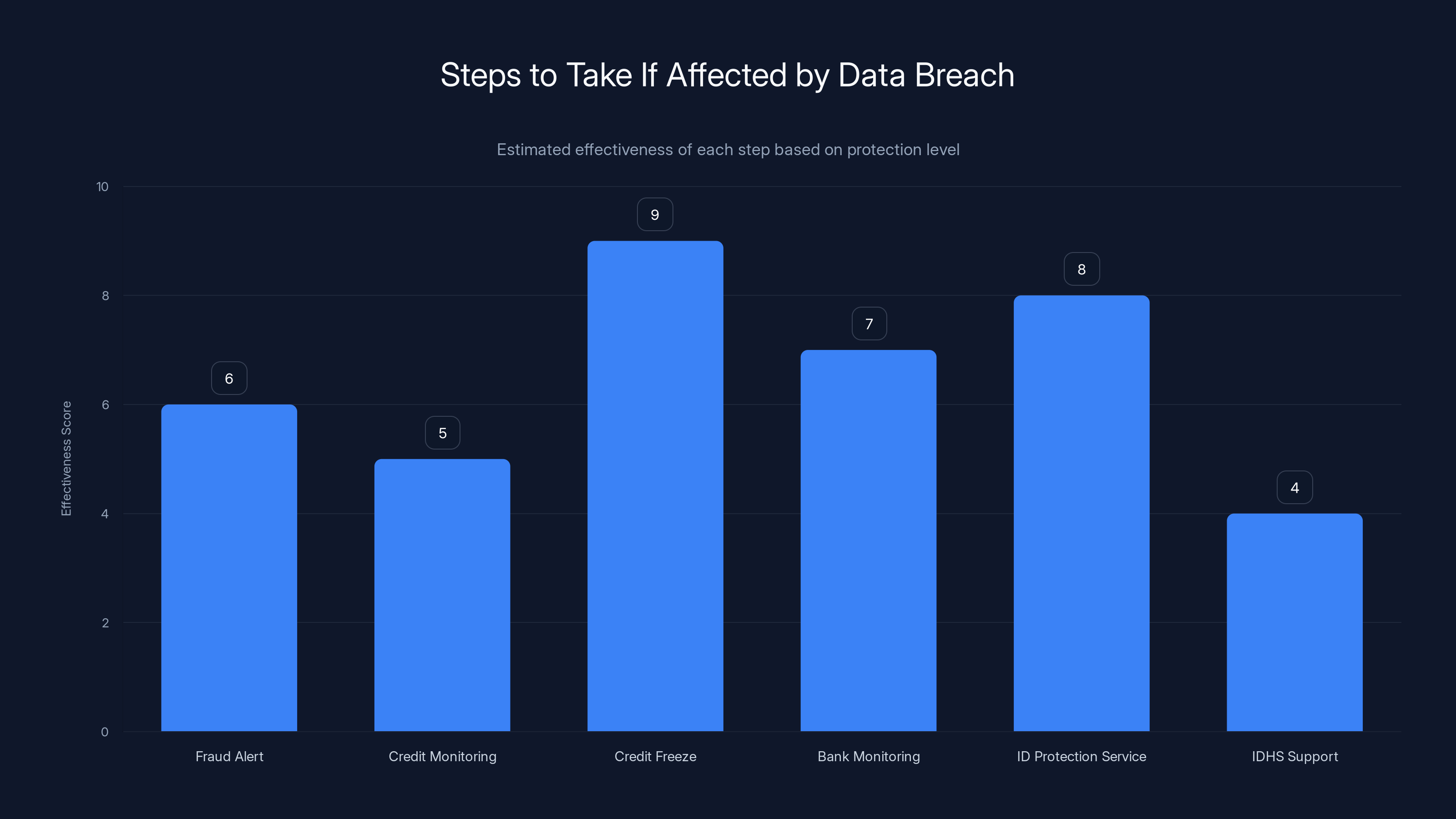 Steps to Take If Affected by Data Breach

Estimated effectiveness of each step based on protection level

Effectiveness Score

10
8
6
4
2
0

6
5
9
7
8
4

Fraud Alert
Credit Monitoring
Credit Freeze
Bank Monitoring
ID Protection Service
IDHS Support